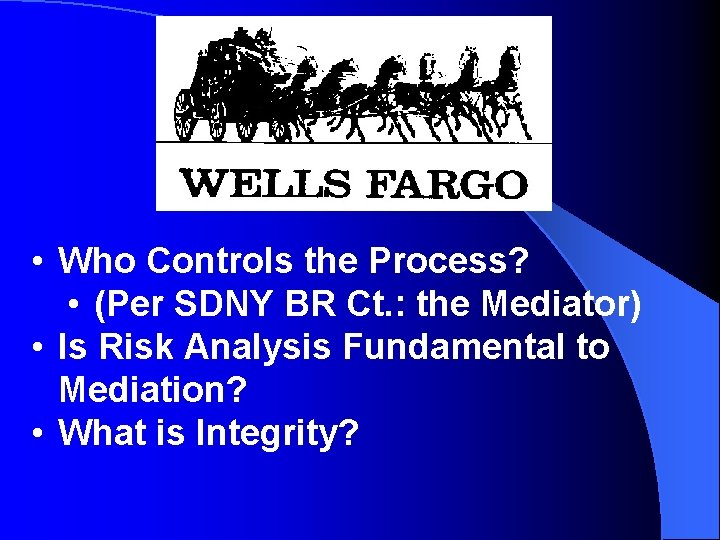 WELLS FARGO

• Who Controls the Process?
  • (Per SDNY BR Ct.: the Mediator)
• Is Risk Analysis Fundamental to Mediation?
• What is Integrity?